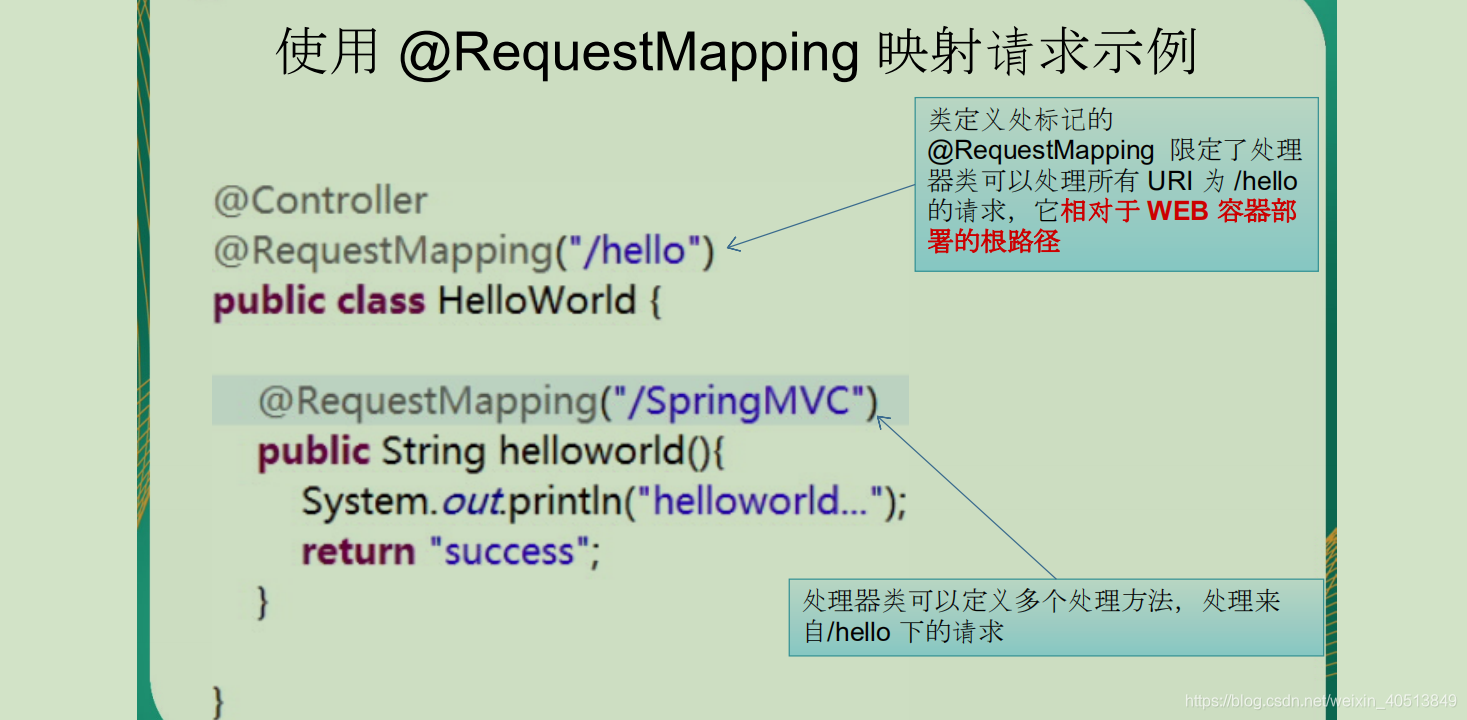 使用 @RequestMapping 映射请求示例

类定义处标记的 @RequestMapping 限定了处理器类可以处理所有 URI 为 /hello 的请求，它相对于 WEB 容器部署的根路径

@Controller
@RequestMapping("/hello")
public class HelloWorld {

@RequestMapping("/SpringMVC")
public String helloworld(){
System.out.println("helloworld...");
return "success";
}

}

处理器类可以定义多个处理方法，处理来自/hello 下的请求

https://blog.csdn.net/weixin_40513849